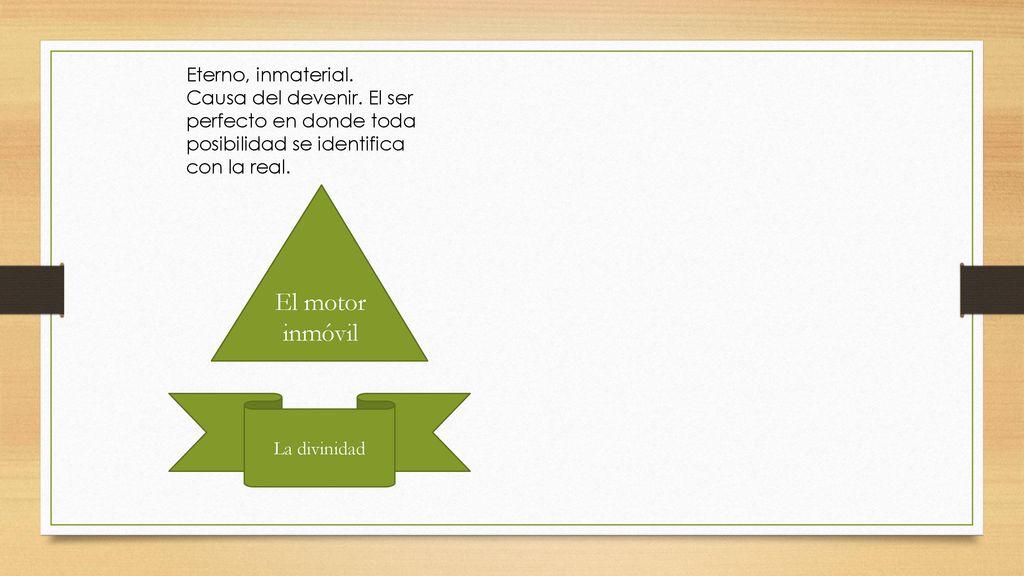 Eterno, inmaterial. Causa del devenir. El ser perfecto en donde toda posibilidad se identifica con la real.

El motor inmóvil

La divinidad